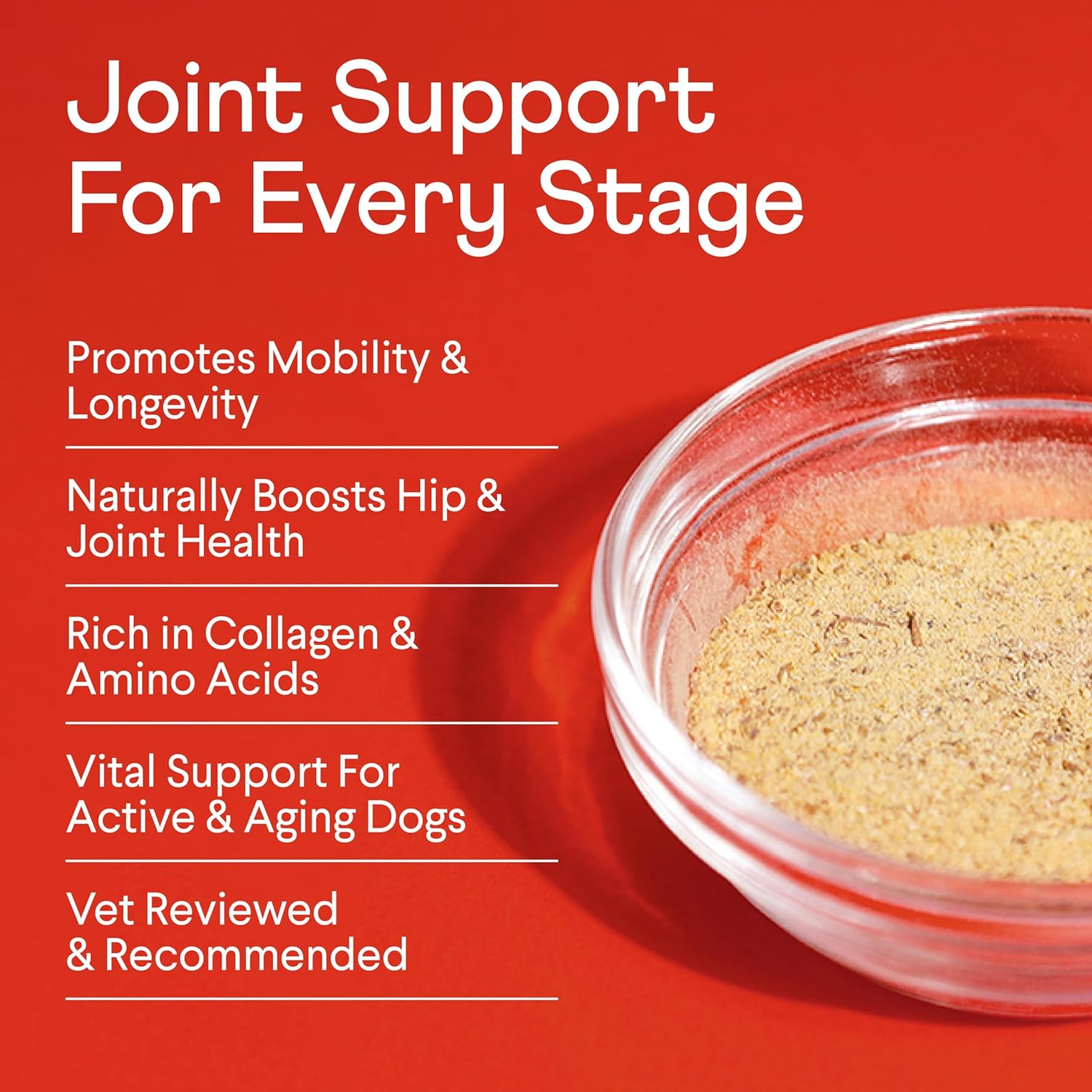 Joint Support For Every Stage

Promotes Mobility & Longevity

Naturally Boosts Hip & Joint Health

Rich in Collagen & Amino Acids

Vital Support For Active & Aging Dogs

Vet Reviewed & Recommended